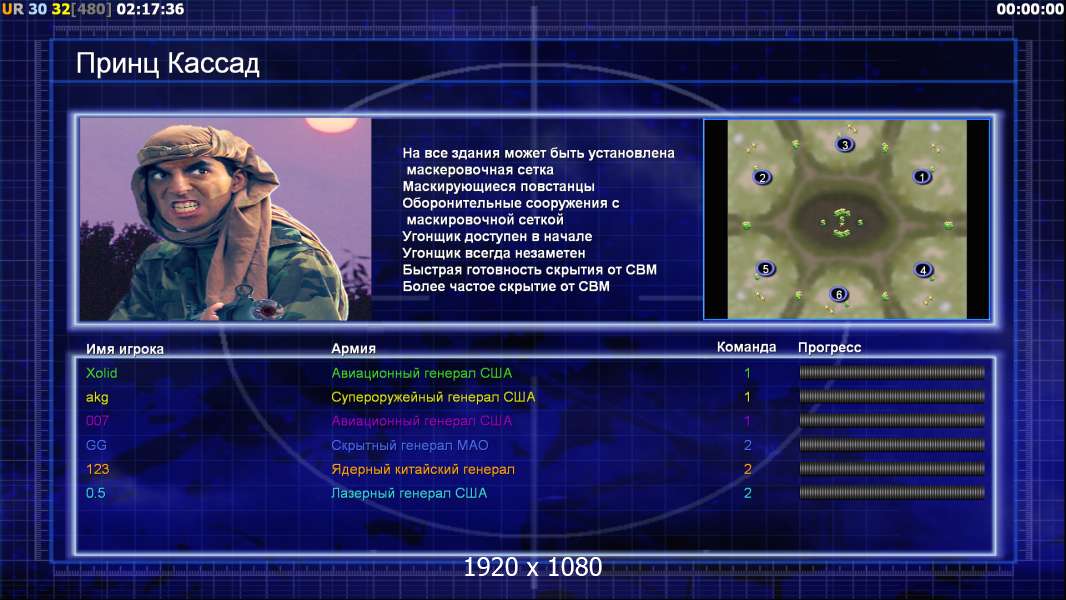 UR 30 32[480] 02:17:36

00:00:00

Принц Кассад

На все здания может быть установлена маскеровочная сетка
Маскирующиеся повстанцы
Оборонительные сооружения с маскировочной сеткой
Угонщик доступен в начале
Угонщик всегда незаметен
Быстрая готовность скрытия от СВМ
Более частое скрытие от СВМ

3
2
1
5
4
6

| Имя игрока | Армия | Команда | Прогресс |
|---|---|---|---|
| Xolid | Авиационный генерал США | 1 | |
| akg | Супероружейный генерал США | 1 | |
| 007 | Авиационный генерал США | 1 | |
| GG | Скрытный генерал МАО | 2 | |
| 123 | Ядерный китайский генерал | 2 | |
| 0.5 | Лазерный генерал США | 2 | |

1920 x 1080